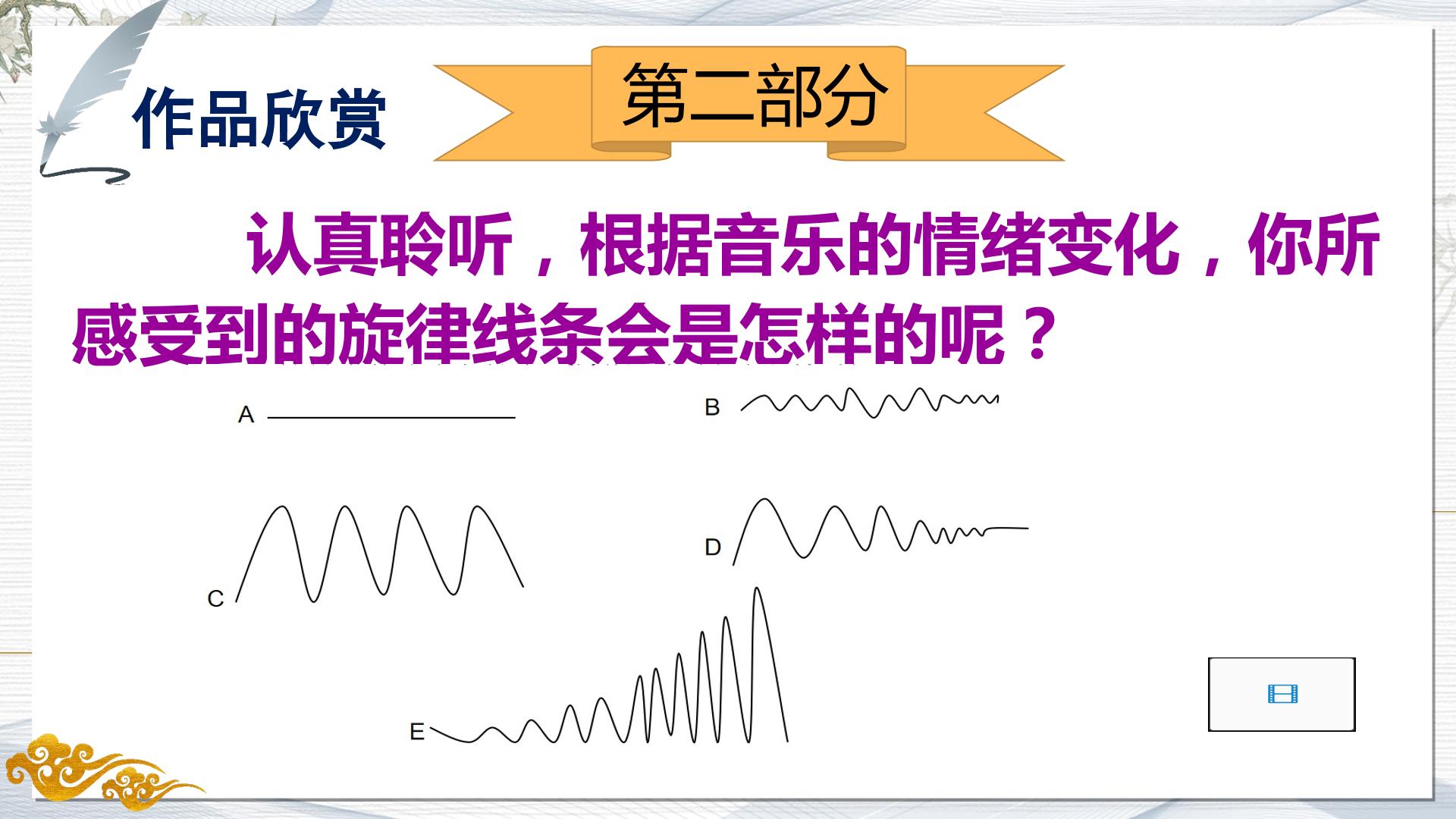 作品欣赏

第二部分

认真聆听，根据音乐的情绪变化，你所感受到的旋律线条会是怎样的呢？

A

B

C

D

E